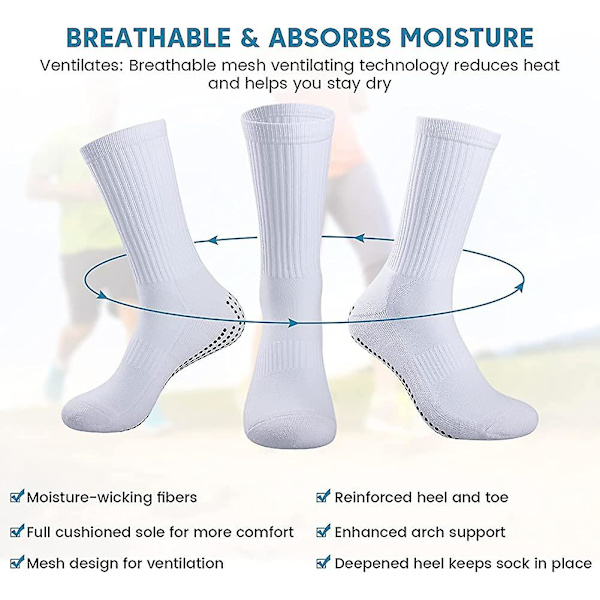 BREATHABLE & ABSORBS MOISTURE

Ventilates: Breathable mesh ventilating technology reduces heat and helps you stay dry

Moisture-wicking fibers

Full cushioned sole for more comfort

Mesh design for ventilation

Reinforced heel and toe

Enhanced arch support

Deepened heel keeps sock in place